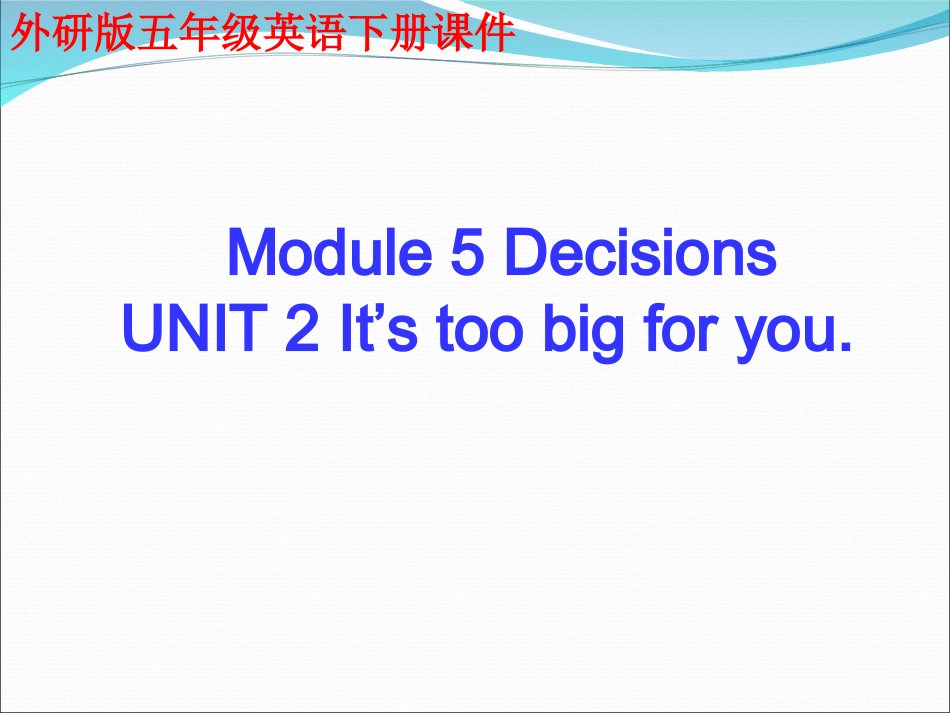 外研版五年级英语下册课件

Module 5 Decisions
UNIT 2 It’s too big for you.